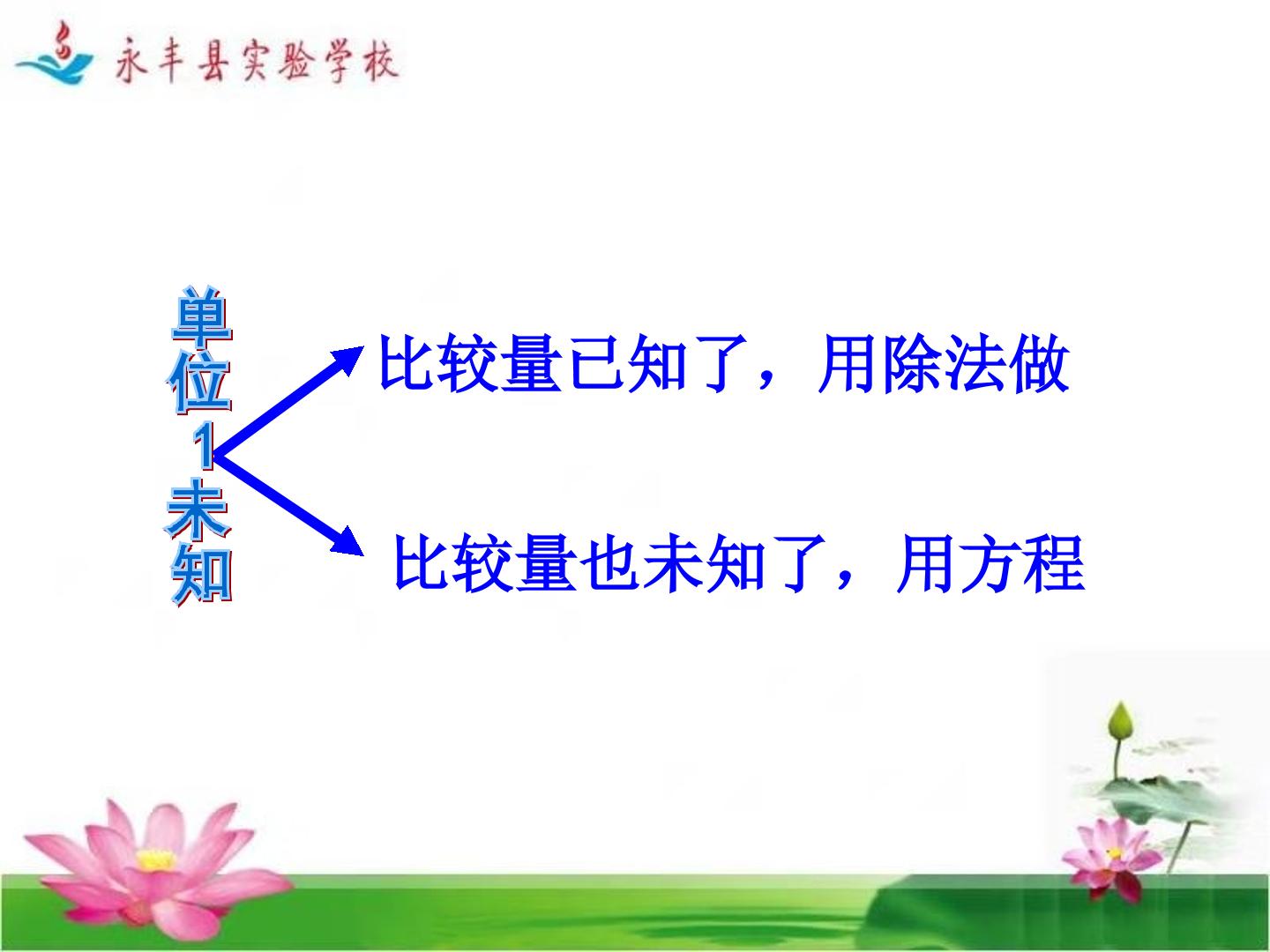 永丰县实验学校

单位1未知

比较量已知了，用除法做

比较量也未知了，用方程